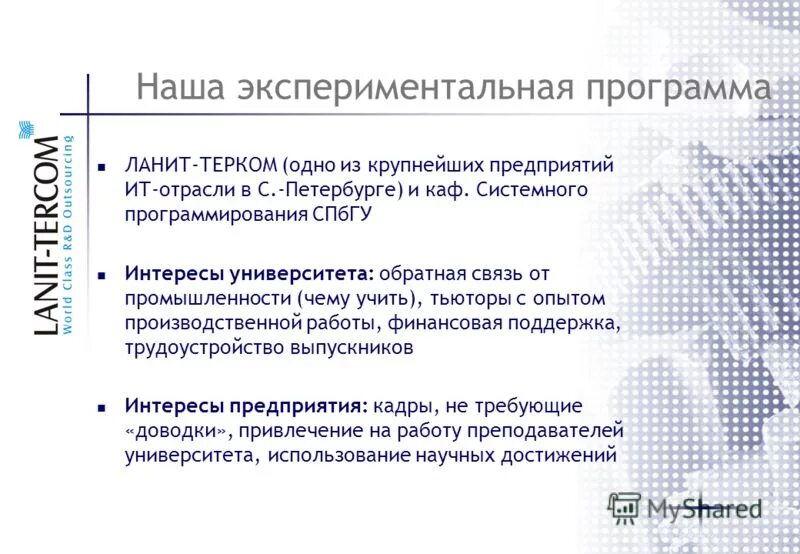 LANIT-TERCOM
World Class R&D Outsourcing

Наша экспериментальная программа

ЛАНИТ-ТЕРКОМ (одно из крупнейших предприятий ИТ-отрасли в С.-Петербурге) и каф. Системного программирования СПбГУ

Интересы университета: обратная связь от промышленности (чему учить), тьюторы с опытом производственной работы, финансовая поддержка, трудоустройство выпускников

Интересы предприятия: кадры, не требующие «доводки», привлечение на работу преподавателей университета, использование научных достижений

MyShared